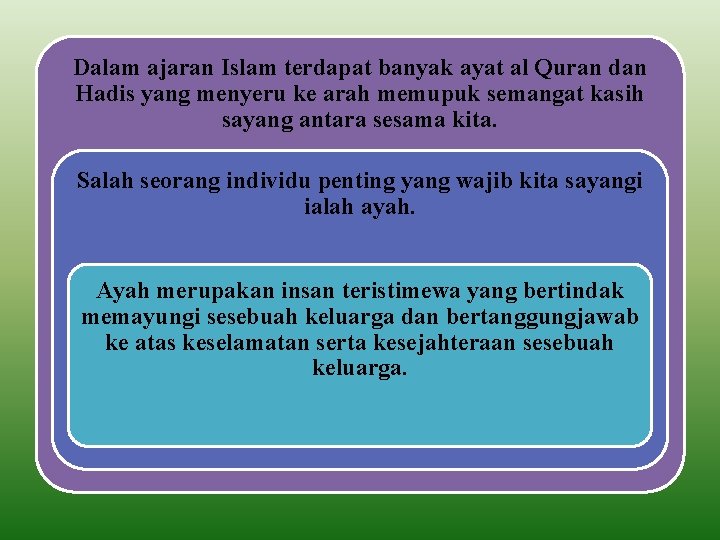 Dalam ajaran Islam terdapat banyak ayat al Quran dan Hadis yang menyeru ke arah memupuk semangat kasih sayang antara sesama kita.

Salah seorang individu penting yang wajib kita sayangi ialah ayah.

Ayah merupakan insan teristimewa yang bertindak memayungi sesebuah keluarga dan bertanggungjawab ke atas keselamatan serta kesejahteraan sesebuah keluarga.